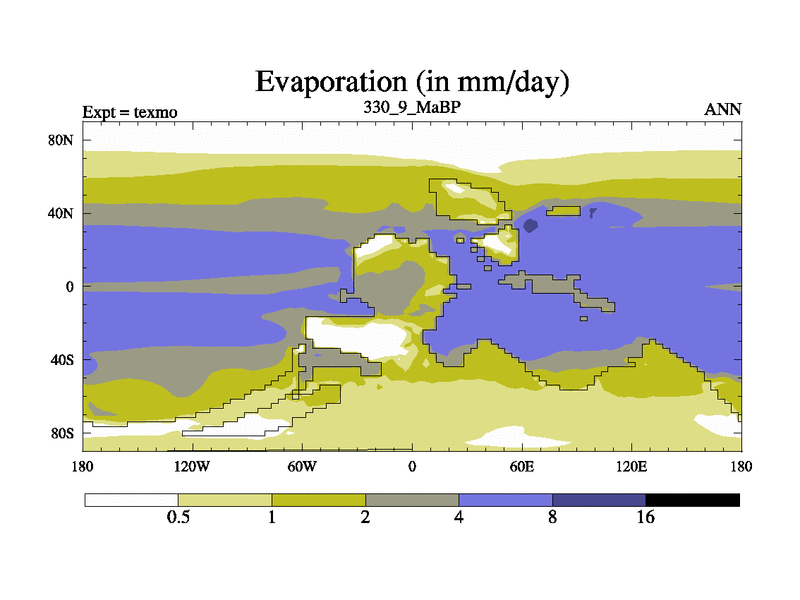 Evaporation (in mm/day)

Expt = texmo

330_9_MaBP

ANN

80N

40N

0

40S

80S

180

120W

60W

0

60E

120E

180

0.5

1

2

4

8

16